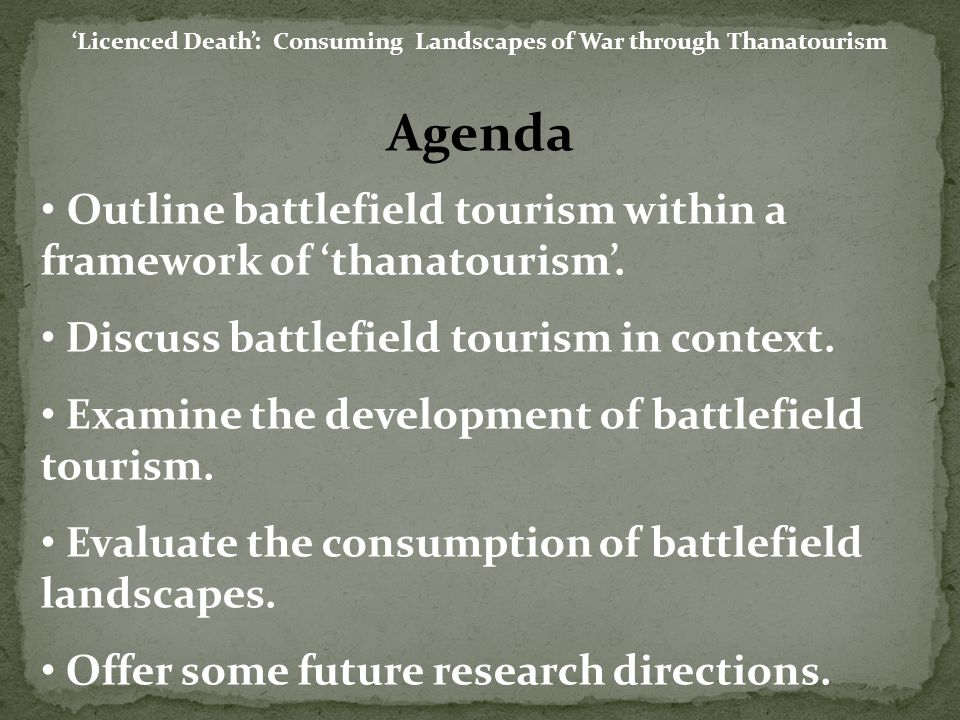 ‘Licenced Death’: Consuming Landscapes of War through Thanatourism

Agenda

• Outline battlefield tourism within a framework of ‘thanatourism’.

• Discuss battlefield tourism in context.

• Examine the development of battlefield tourism.

• Evaluate the consumption of battlefield landscapes.

• Offer some future research directions.